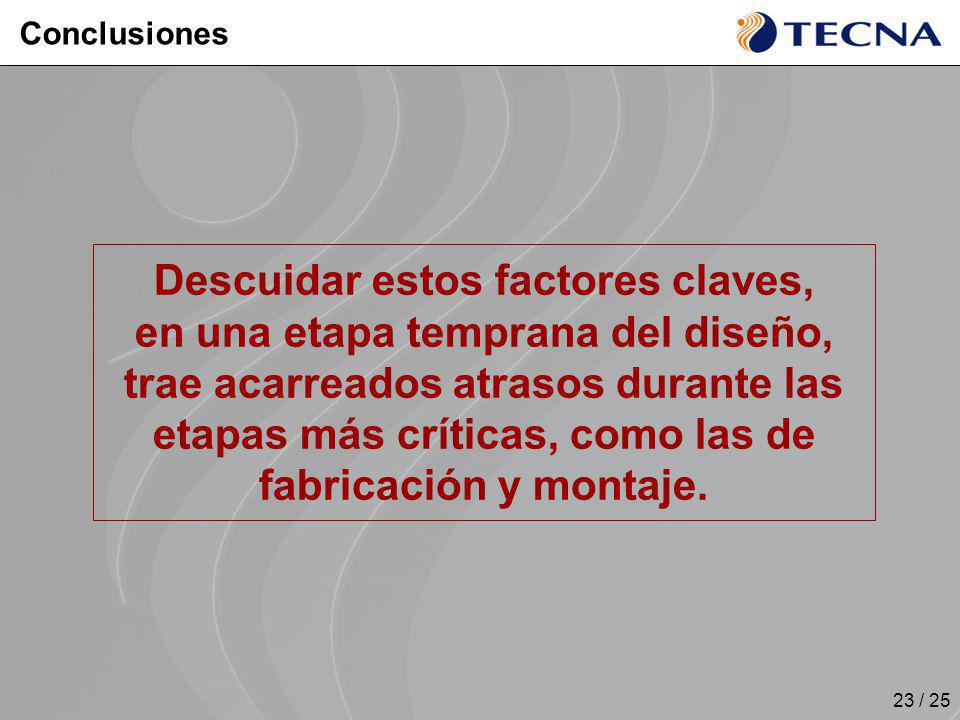 Conclusiones

TECNA

Descuidar estos factores claves, en una etapa temprana del diseño, trae acarreados atrasos durante las etapas más críticas, como las de fabricación y montaje.

23 / 25